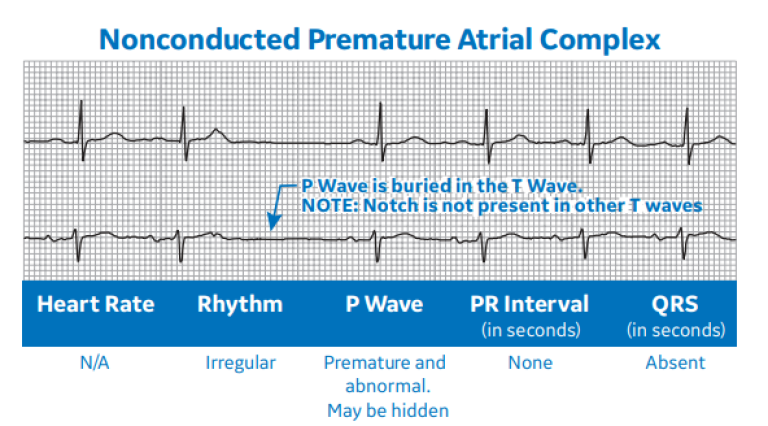 Nonconducted Premature Atrial Complex

P Wave is buried in the T Wave.
NOTE: Notch is not present in other T waves

| Heart Rate | Rhythm | P Wave | PR Interval (in seconds) | QRS (in seconds) |
|---|---|---|---|---|
| N/A | Irregular | Premature and abnormal. May be hidden | None | Absent |